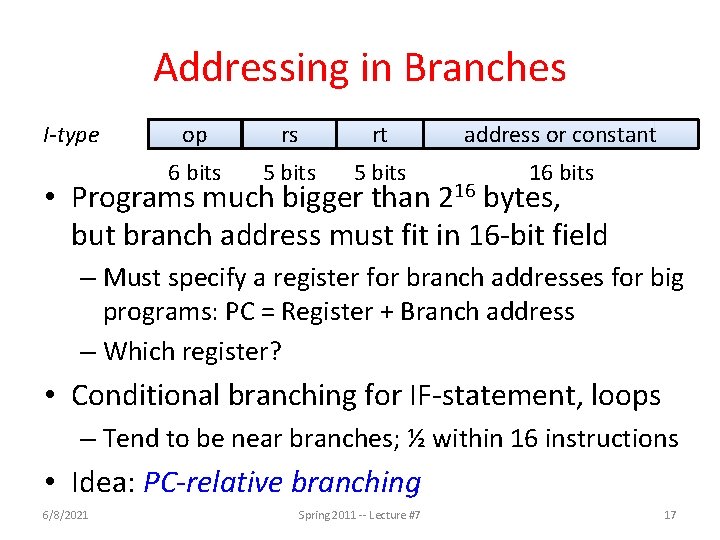 Addressing in Branches

I-type

| op | rs | rt | address or constant |
|---|---|---|---|
| 6 bits | 5 bits | 5 bits | 16 bits |

• Programs much bigger than $2^{16}$ bytes, but branch address must fit in 16-bit field

– Must specify a register for branch addresses for big programs: PC = Register + Branch address

– Which register?

• Conditional branching for IF-statement, loops

– Tend to be near branches; ½ within 16 instructions

• Idea: PC-relative branching

6/8/2021

Spring 2011 -- Lecture #7

17